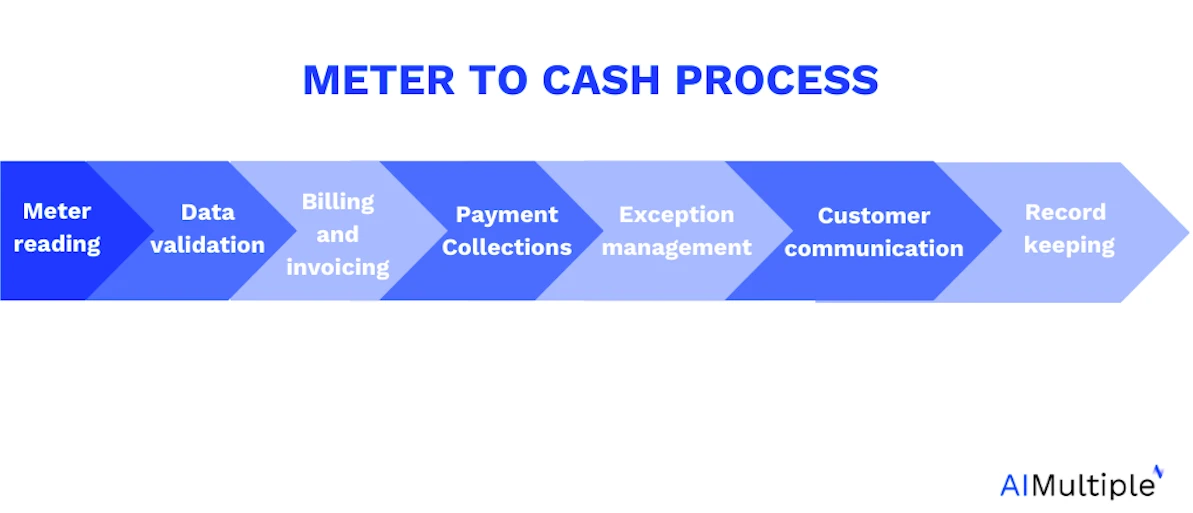 METER TO CASH PROCESS

Meter reading

Data validation

Billing and invoicing

Payment Collections

Exception management

Customer communication

Record keeping

AIMultiple